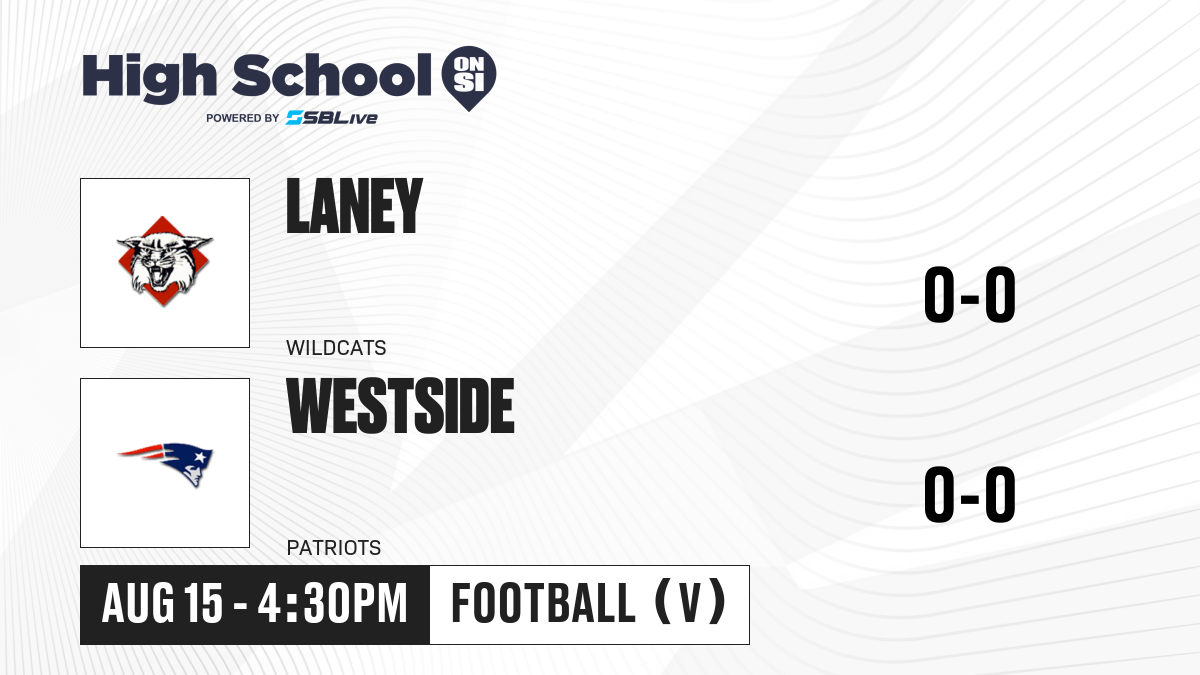 High School ON SI
POWERED BY SBLive

LANEY
WILDCATS
0-0

WESTSIDE
PATRIOTS
0-0

AUG 15 - 4:30PM
FOOTBALL (V)